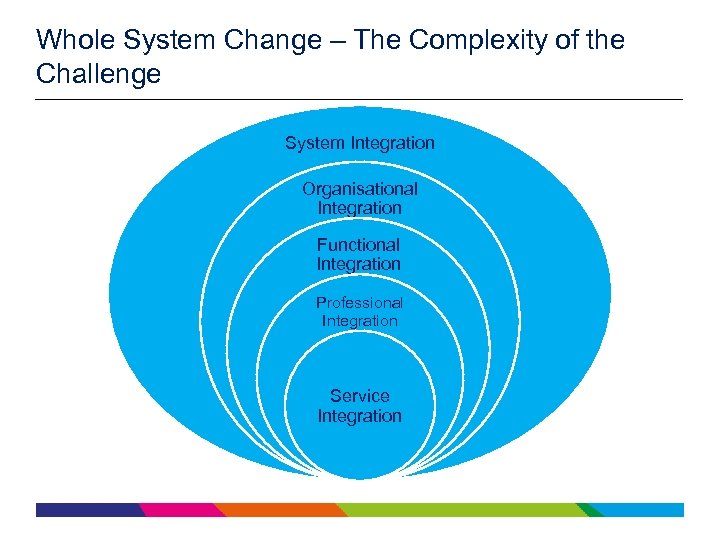 Whole System Change – The Complexity of the Challenge

System Integration

Organisational Integration

Functional Integration

Professional Integration

Service Integration